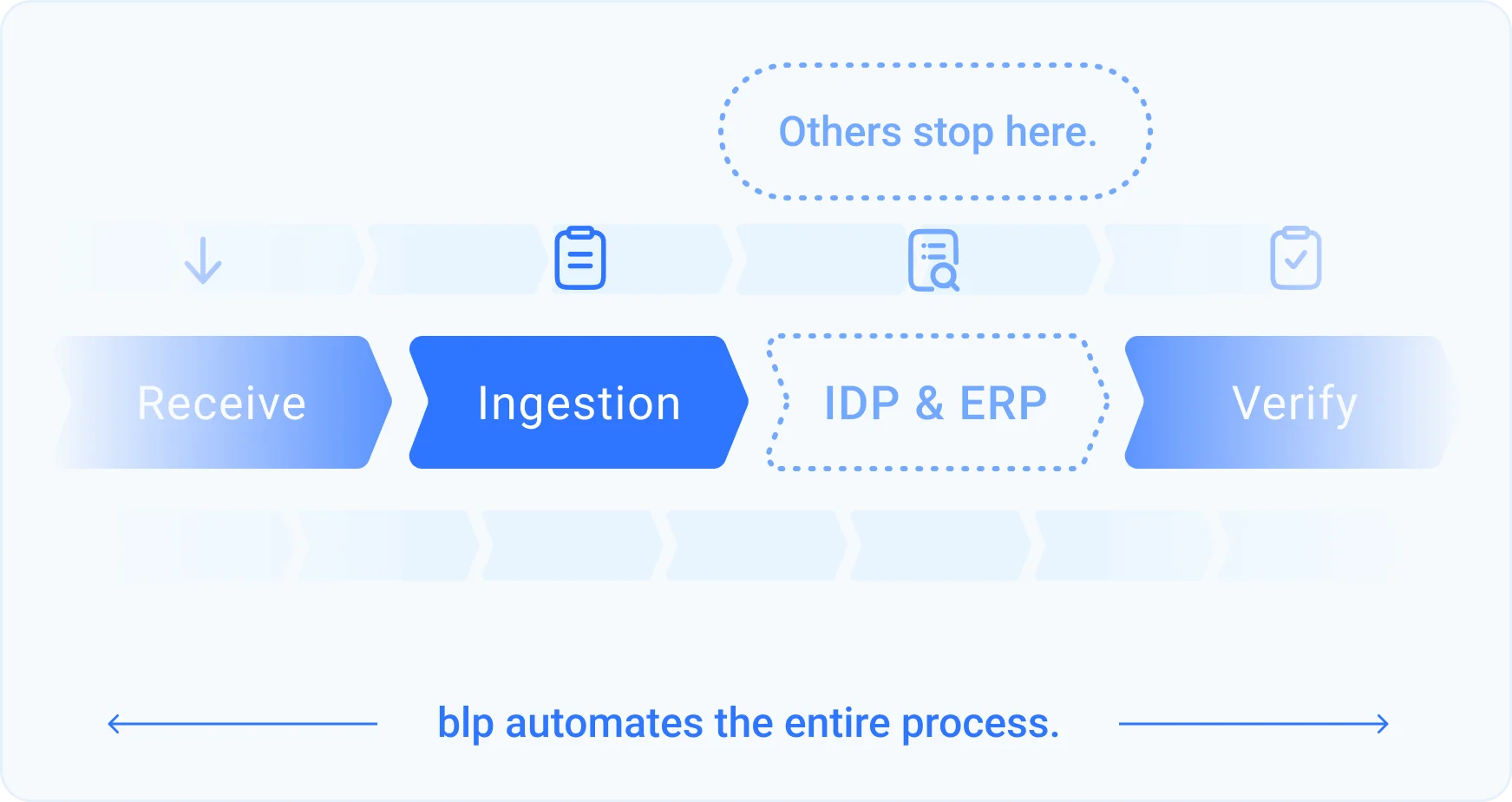 Others stop here.

Receive

Ingestion

IDP & ERP

Verify

blp automates the entire process.